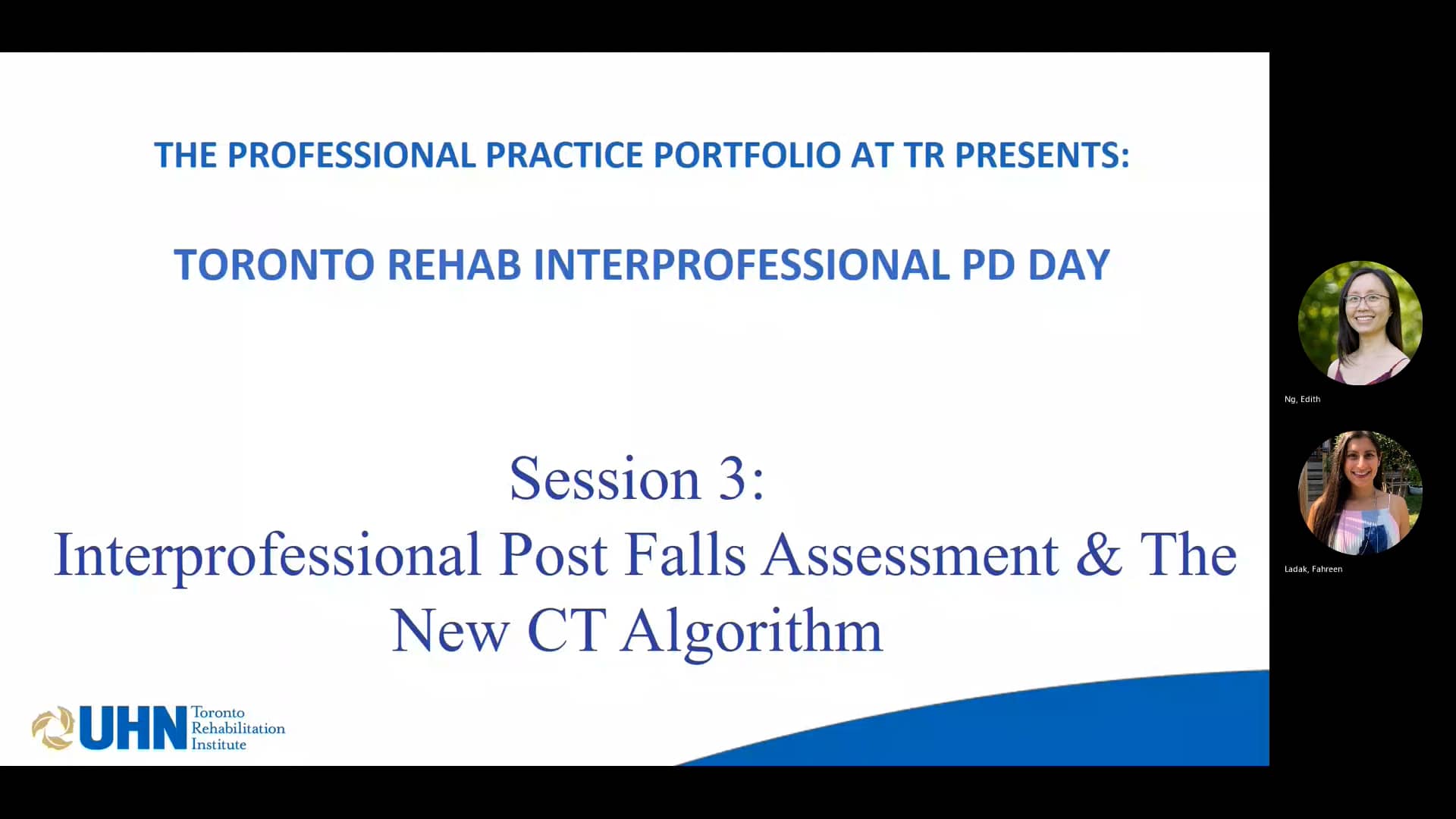 THE PROFESSIONAL PRACTICE PORTFOLIO AT TR PRESENTS:

TORONTO REHAB INTERPROFESSIONAL PD DAY

Session 3:
Interprofessional Post Falls Assessment & The New CT Algorithm

UHN Toronto Rehabilitation Institute

Ng, Edith

Ladak, Fahreen